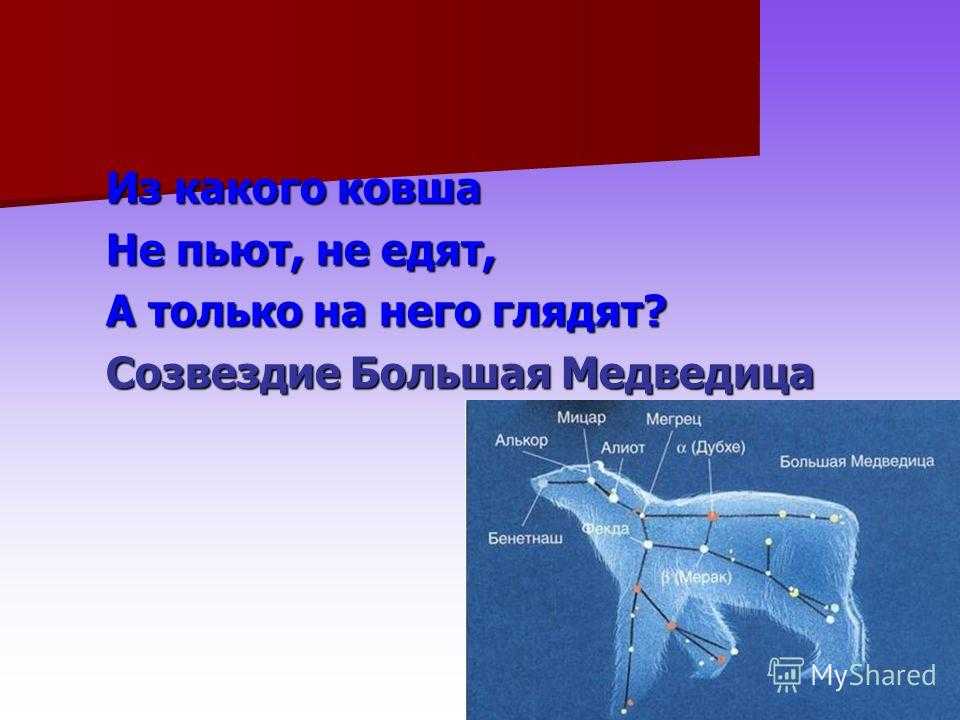 Из какого ковша
Не пьют, не едят,
А только на него глядят?
Созвездие Большая Медведица

Мицар
Мегрец
Алькор
Алиот
$\alpha$ (Дубхе)
Большая Медведица
Бенетнаш
Фекда
$\beta$ (Мерак)

MyShared